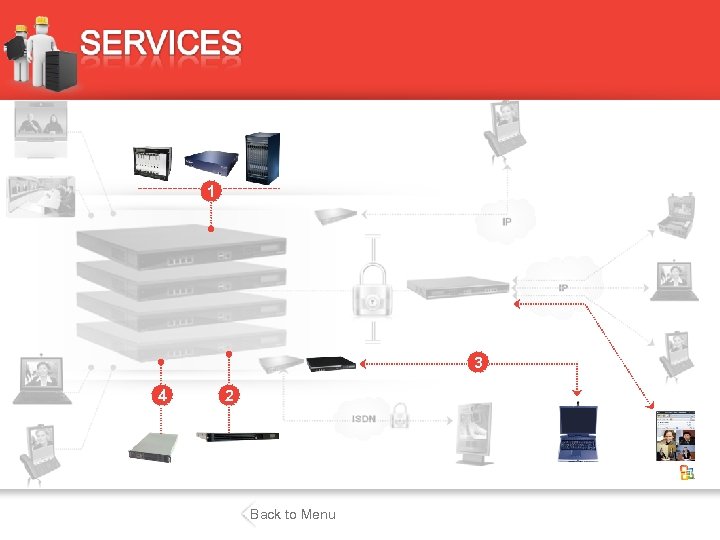 SERVICES

1

IP

IP

3

4

2

ISDN

Back to Menu